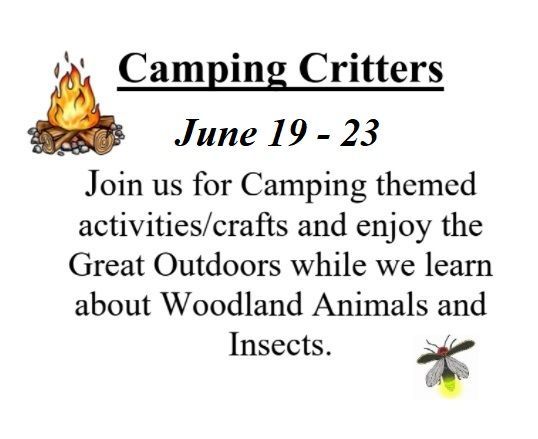 Camping Critters

June 19 - 23

Join us for Camping themed activities/crafts and enjoy the Great Outdoors while we learn about Woodland Animals and Insects.